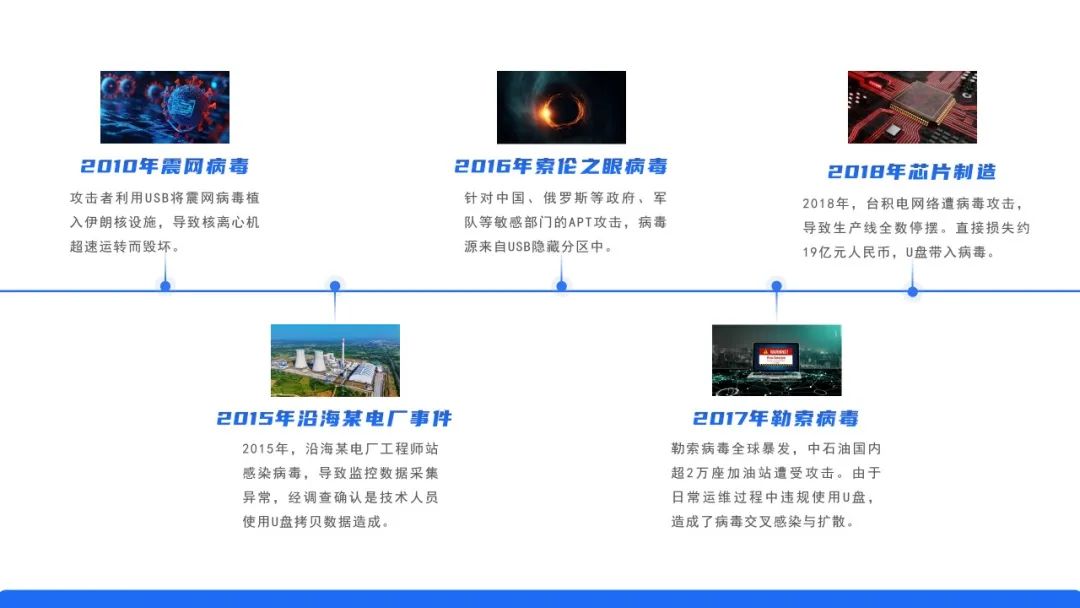 2010年震网病毒

攻击者利用USB将震网病毒植入伊朗核设施，导致核离心机超速运转而毁坏。

2016年索伦之眼病毒

针对中国、俄罗斯等政府、军队等敏感部门的APT攻击，病毒源来自USB隐藏分区中。

2018年芯片制造

2018年，台积电网络遭病毒攻击，导致生产线全数停摆。直接损失约19亿元人民币，U盘带入病毒。

2015年沿海某电厂事件

2015年，沿海某电厂工程师站感染病毒，导致监控数据采集异常，经调查确认是技术人员使用U盘拷贝数据造成。

2017年勒索病毒

勒索病毒全球暴发，中石油国内超2万座加油站遭受攻击。由于日常运维过程中违规使用U盘，造成了病毒交叉感染与扩散。